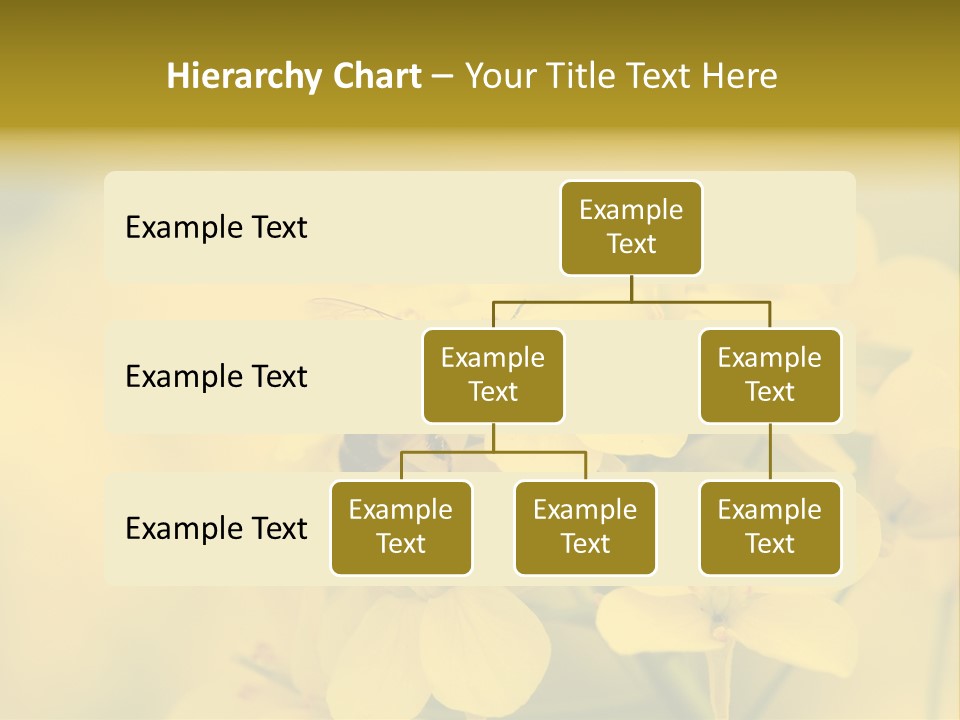 Hierarchy Chart – Your Title Text Here

Example Text

Example Text

Example Text

Example Text

Example Text

Example Text

Example Text

Example Text

Example Text